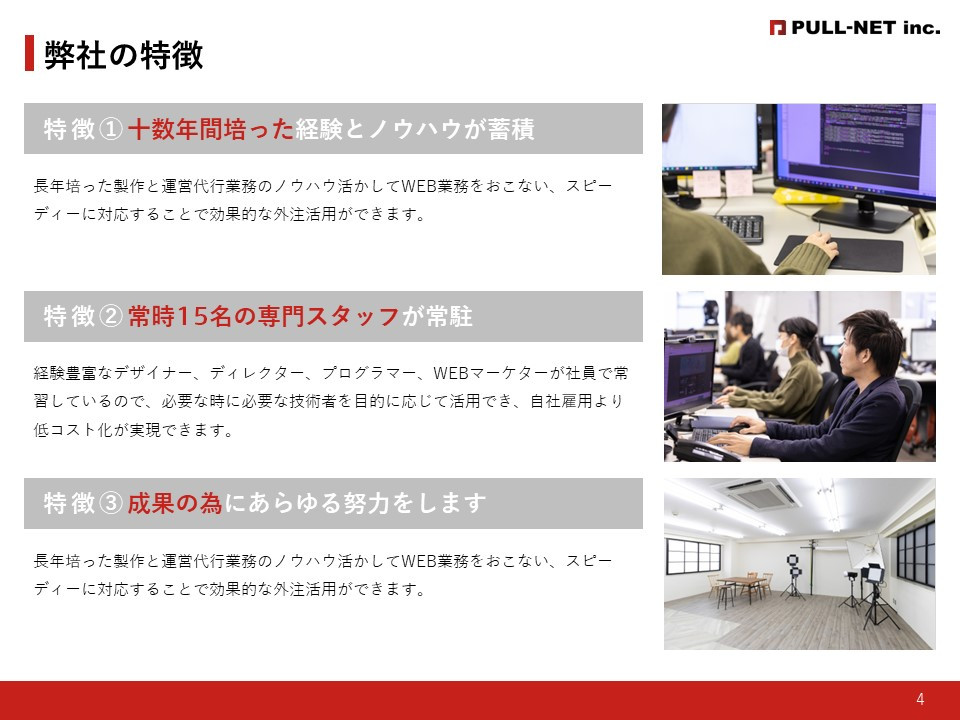 PULL-NET inc.

弊社の特徴

特徴① 十数年間培った経験とノウハウが蓄積

長年培った製作と運営代行業務のノウハウ活かしてWEB業務をおこない、スピーディーに対応することで効果的な外注活用ができます。

特徴② 常時15名の専門スタッフが常駐

経験豊富なデザイナー、ディレクター、プログラマー、WEBマーケターが社員で常習しているので、必要な時に必要な技術者を目的に応じて活用でき、自社雇用より低コスト化が実現できます。

特徴③ 成果の為にあらゆる努力をします

長年培った製作と運営代行業務のノウハウ活かしてWEB業務をおこない、スピーディーに対応することで効果的な外注活用ができます。

4